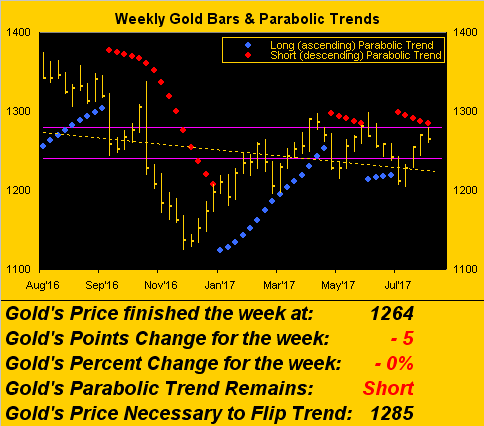 Weekly Gold Bars & Parabolic Trends

Long (ascending) Parabolic Trend
Short (descending) Parabolic Trend

1400
1300
1200
1100

1400
1300
1200
1100

Aug'16 Sep'16 Nov'16 Jan'17 Mar'17 May'17 Jul'17

Gold's Price finished the week at: 1264
Gold's Points Change for the week: - 5
Gold's Percent Change for the week: - 0%
Gold's Parabolic Trend Remains: Short
Gold's Price Necessary to Flip Trend: 1285